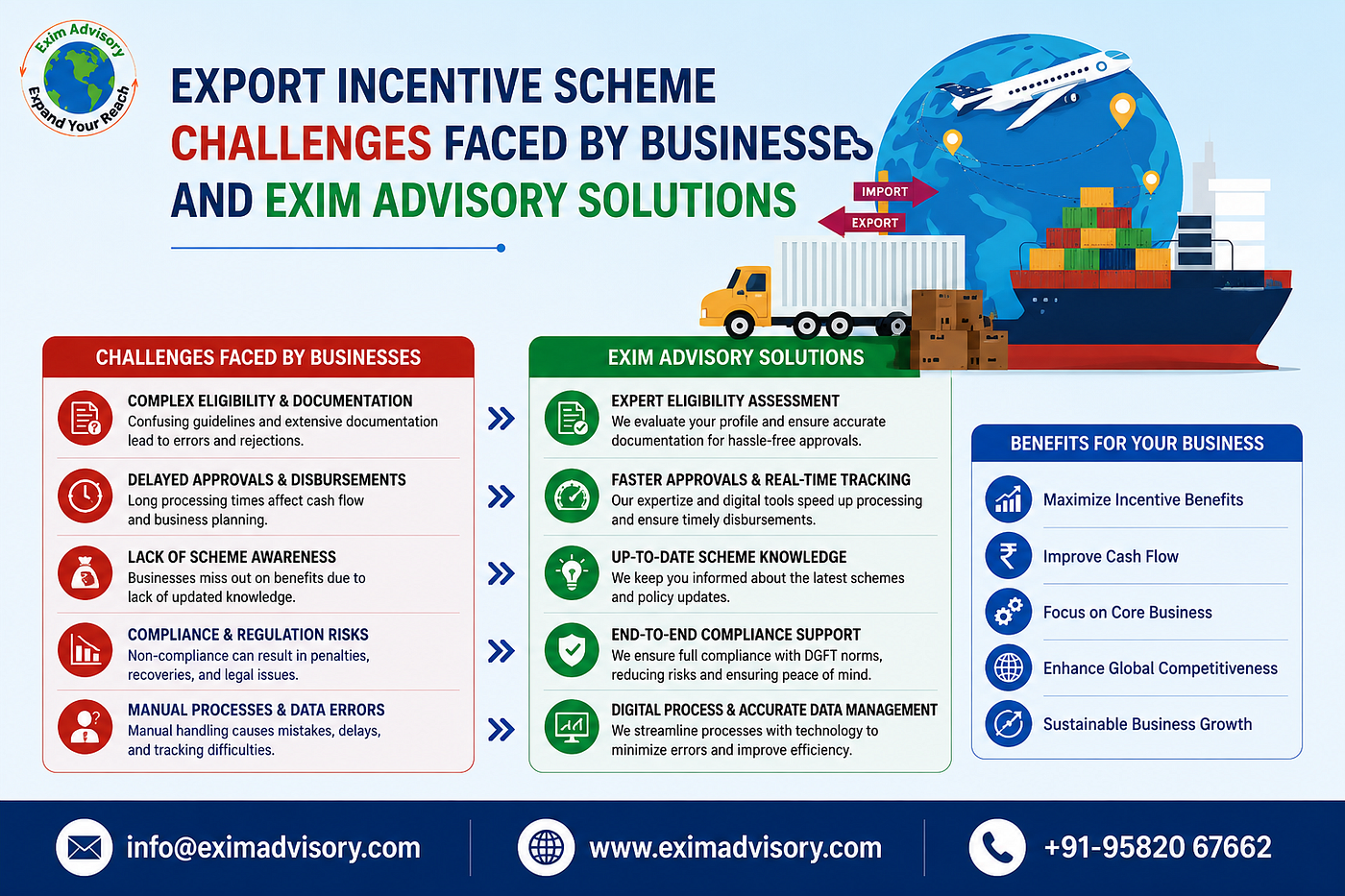 Exim Advisory
Expand Your Reach

EXPORT INCENTIVE SCHEME CHALLENGES FACED BY BUSINESSES AND EXIM ADVISORY SOLUTIONS

IMPORT
EXPORT

CHALLENGES FACED BY BUSINESSES

COMPLEX ELIGIBILITY & DOCUMENTATION
Confusing guidelines and extensive documentation lead to errors and rejections.

DELAYED APPROVALS & DISBURSEMENTS
Long processing times affect cash flow and business planning.

LACK OF SCHEME AWARENESS
Businesses miss out on benefits due to lack of updated knowledge.

COMPLIANCE & REGULATION RISKS
Non-compliance can result in penalties, recoveries, and legal issues.

MANUAL PROCESSES & DATA ERRORS
Manual handling causes mistakes, delays, and tracking difficulties.

EXIM ADVISORY SOLUTIONS

EXPERT ELIGIBILITY ASSESSMENT
We evaluate your profile and ensure accurate documentation for hassle-free approvals.

FASTER APPROVALS & REAL-TIME TRACKING
Our expertize and digital tools speed up processing and ensure timely disbursements.

UP-TO-DATE SCHEME KNOWLEDGE
We keep you informed about the latest schemes and policy updates.

END-TO-END COMPLIANCE SUPPORT
We ensure full compliance with DGFT norms, reducing risks and ensuring peace of mind.

DIGITAL PROCESS & ACCURATE DATA MANAGEMENT
We streamline processes with technology to minimize errors and improve efficiency.

BENEFITS FOR YOUR BUSINESS

Maximize Incentive Benefits
Improve Cash Flow
Focus on Core Business
Enhance Global Competitiveness
Sustainable Business Growth

info@eximadvisory.com
www.eximadvisory.com
+91-95820 67662